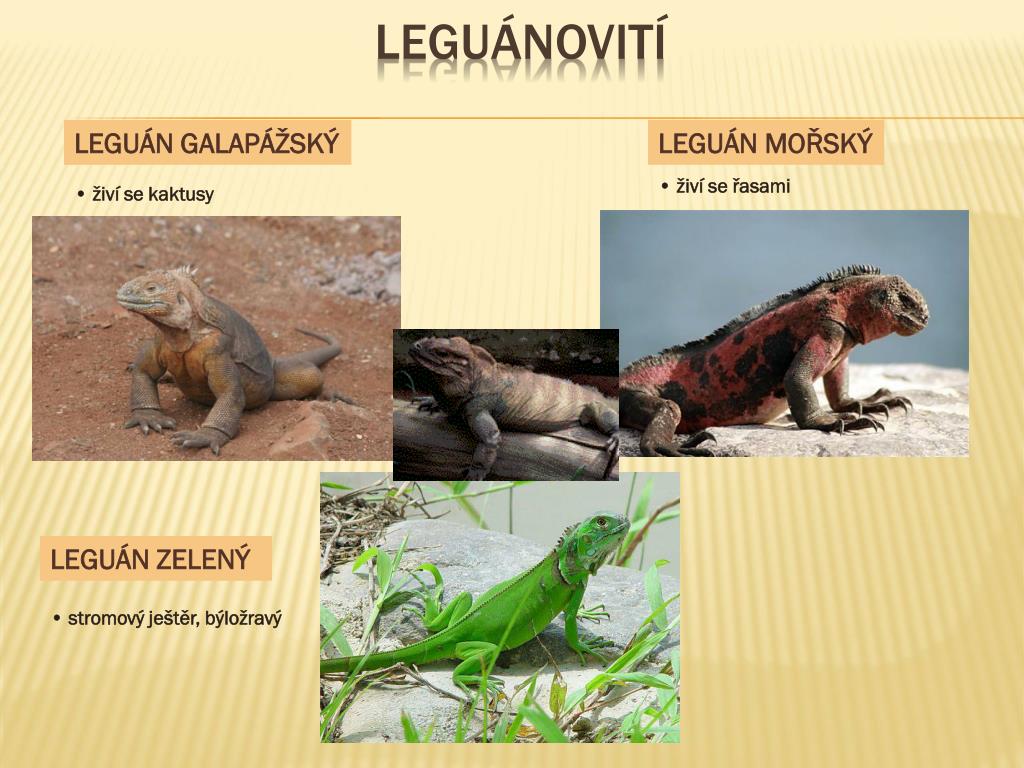 LEGUÁNOVITÍ

LEGUÁN GALAPÁŽSKÝ

• živí se kaktusy

LEGUÁN MOŘSKÝ

• živí se řasami

LEGUÁN ZELENÝ

• stromový ještěr, býložravý